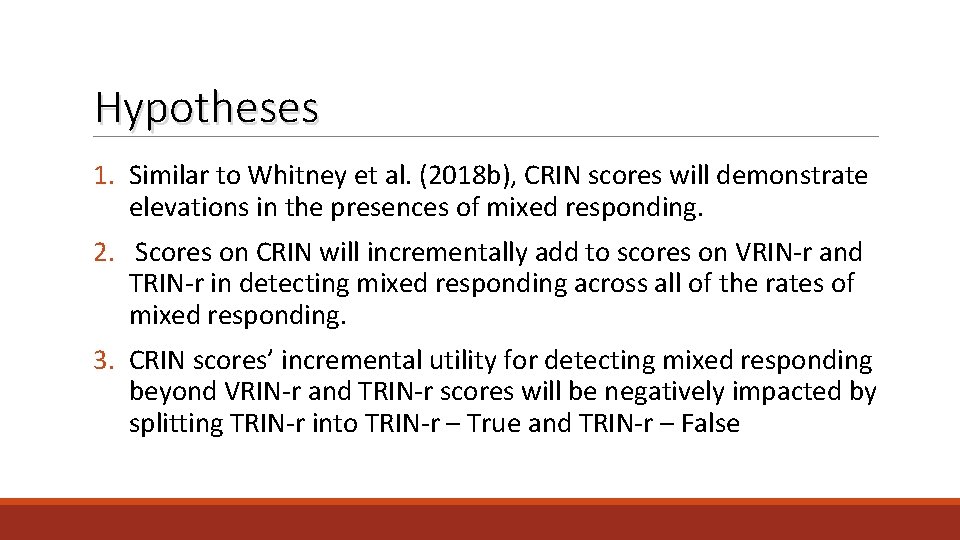 Hypotheses

1. Similar to Whitney et al. (2018b), CRIN scores will demonstrate elevations in the presences of mixed responding.

2. Scores on CRIN will incrementally add to scores on VRIN-r and TRIN-r in detecting mixed responding across all of the rates of mixed responding.

3. CRIN scores' incremental utility for detecting mixed responding beyond VRIN-r and TRIN-r scores will be negatively impacted by splitting TRIN-r into TRIN-r – True and TRIN-r – False